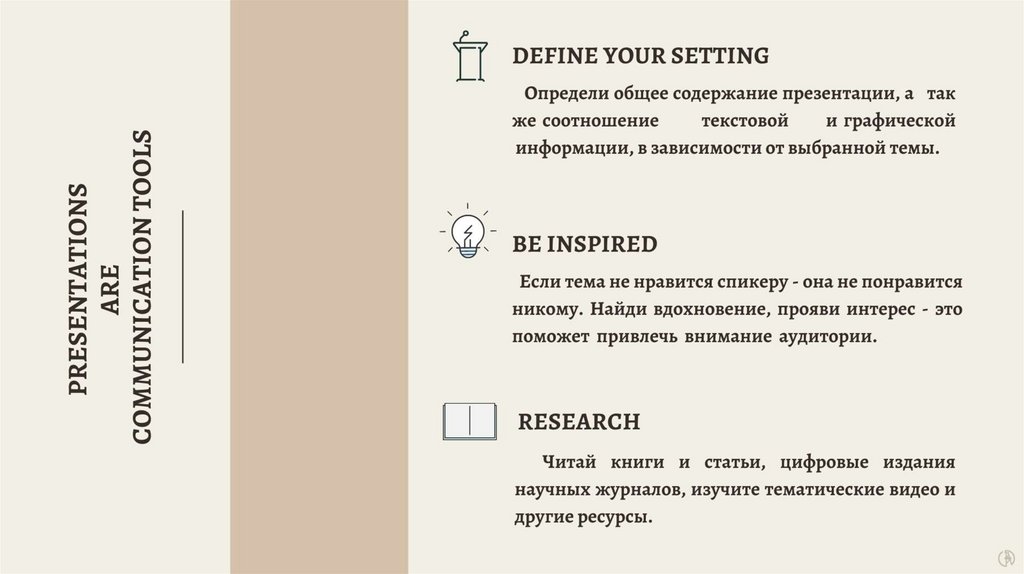 PRESENTATIONS
ARE
COMMUNICATION TOOLS

DEFINE YOUR SETTING

Определи общее содержание презентации, а так же соотношение текстовой и графической информации, в зависимости от выбранной темы.

BE INSPIRED

Если тема не нравится спикеру - она не понравится никому. Найди вдохновение, прояви интерес - это поможет привлечь внимание аудитории.

RESEARCH

Читай книги и статьи, цифровые издания научных журналов, изучите тематические видео и другие ресурсы.